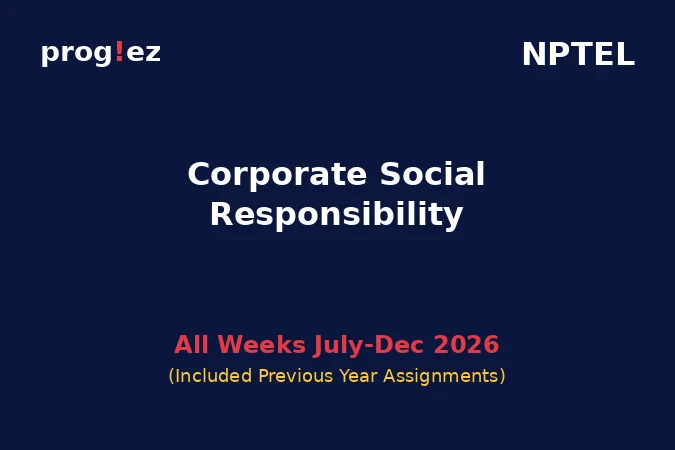 prog!ez

NPTEL

Corporate Social Responsibility

All Weeks July-Dec 2026
(Included Previous Year Assignments)